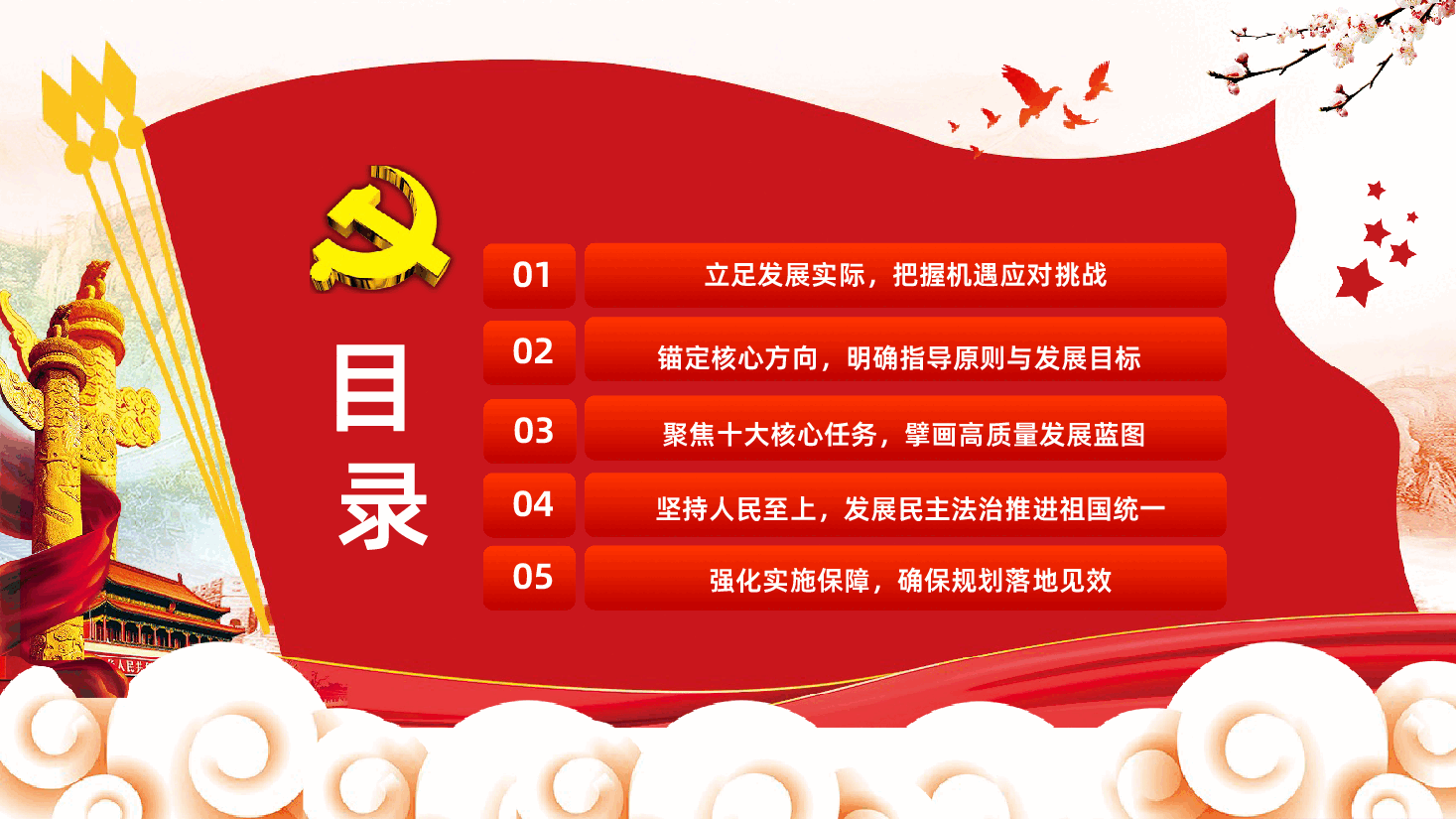 目录

01 立足发展实际，把握机遇应对挑战

02 锚定核心方向，明确指导原则与发展目标

03 聚焦十大核心任务，擘画高质量发展蓝图

04 坚持人民至上，发展民主法治推进祖国统一

05 强化实施保障，确保规划落地见效